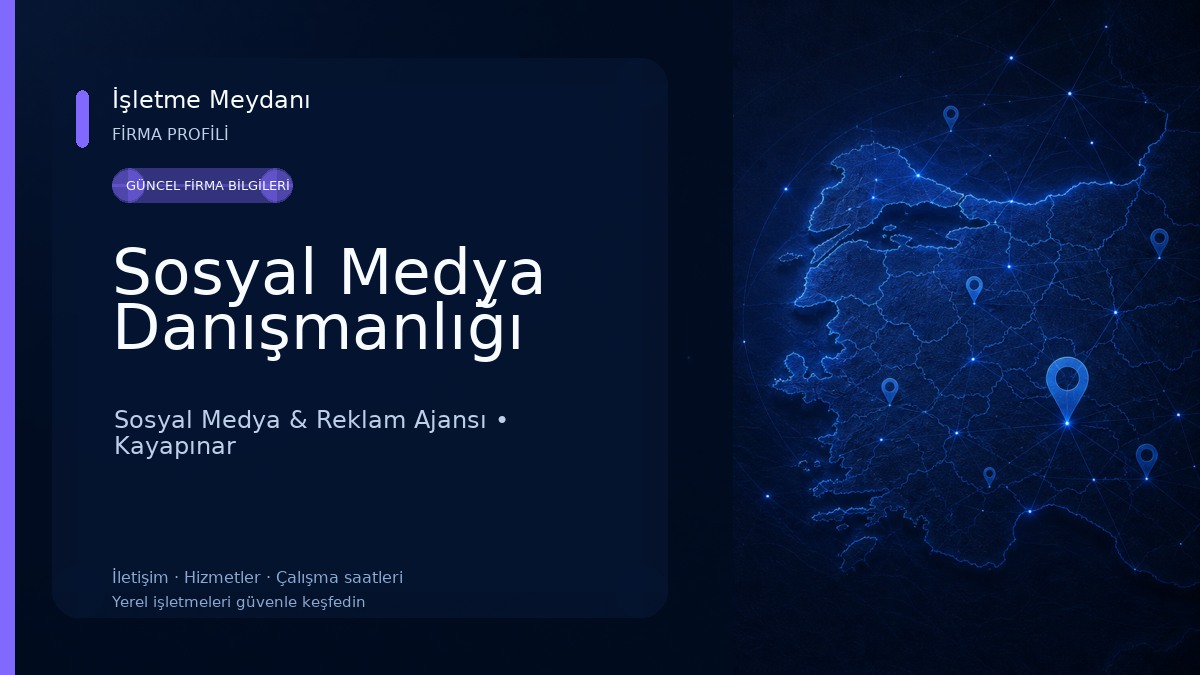 İşletme Meydanı
FİRMA PROFİLİ

GÜNCEL FİRMA BİLGİLERİ

Sosyal Medya Danışmanlığı

Sosyal Medya & Reklam Ajansı • Kayapınar

İletişim · Hizmetler · Çalışma saatleri
Yerel işletmeleri güvenle keşfedin